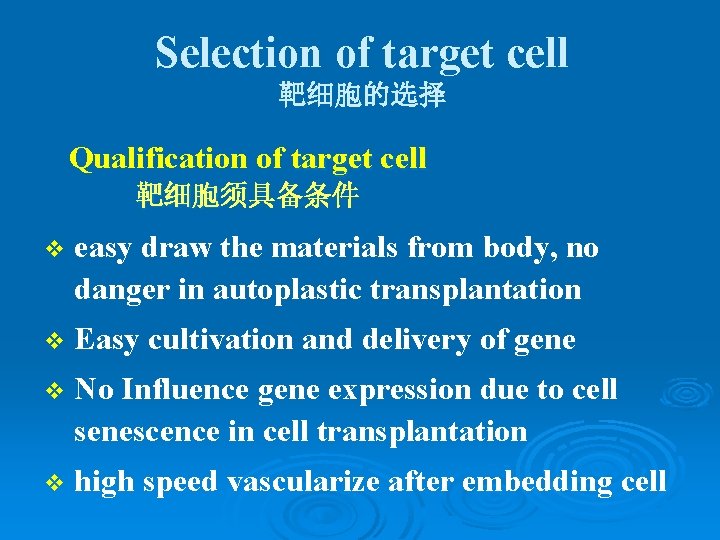 Selection of target cell
靶细胞的选择

Qualification of target cell
靶细胞须具备条件

❖ easy draw the materials from body, no danger in autoplastic transplantation

❖ Easy cultivation and delivery of gene

❖ No Influence gene expression due to cell senescence in cell transplantation

❖ high speed vascularize after embedding cell